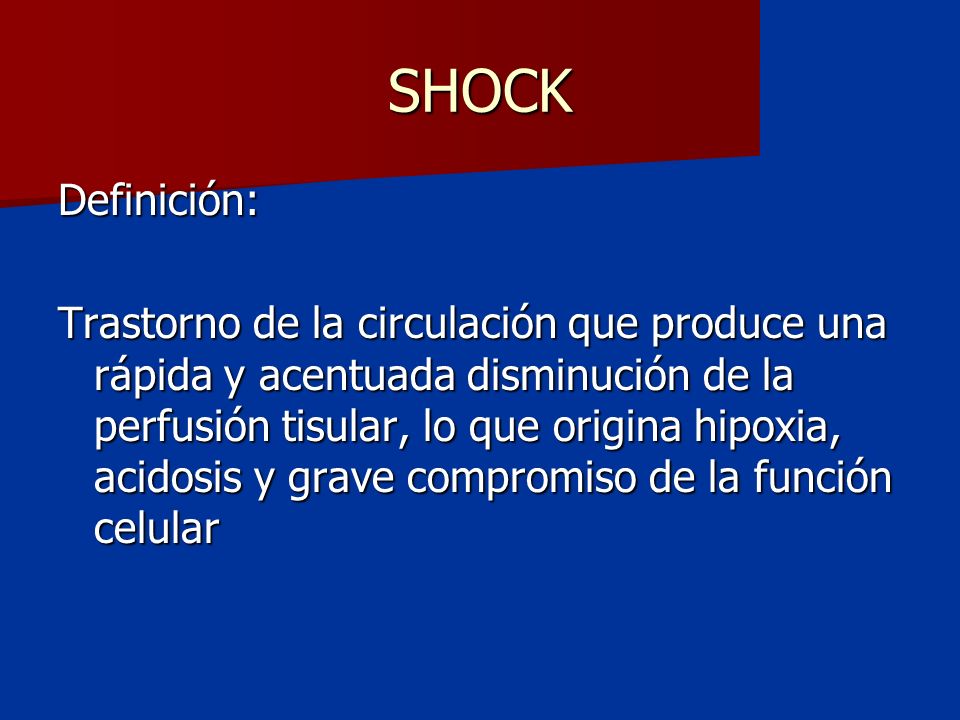 SHOCK

Definición:

Trastorno de la circulación que produce una rápida y acentuada disminución de la perfusión tisular, lo que origina hipoxia, acidosis y grave compromiso de la función celular